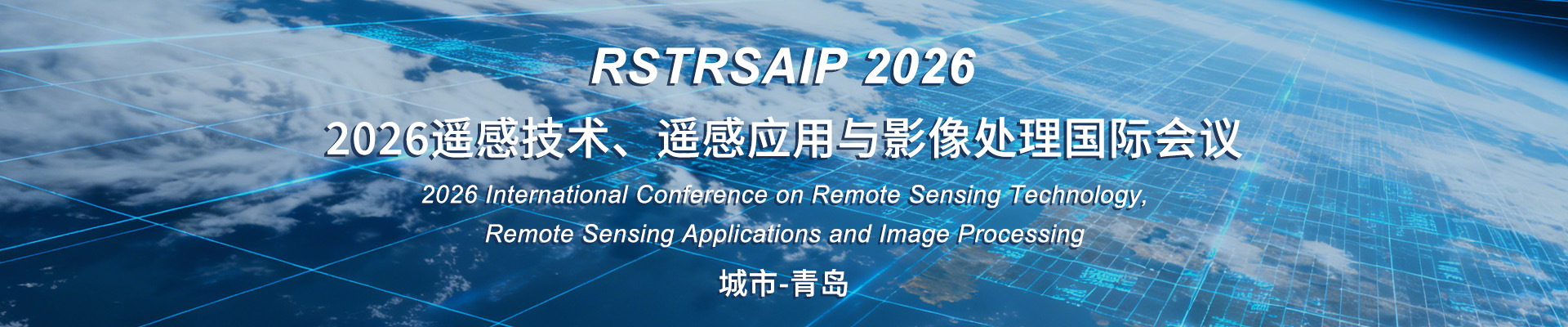 RSTRSAIP 2026

2026遥感技术、遥感应用与影像处理国际会议

2026 International Conference on Remote Sensing Technology, Remote Sensing Applications and Image Processing

城市-青岛